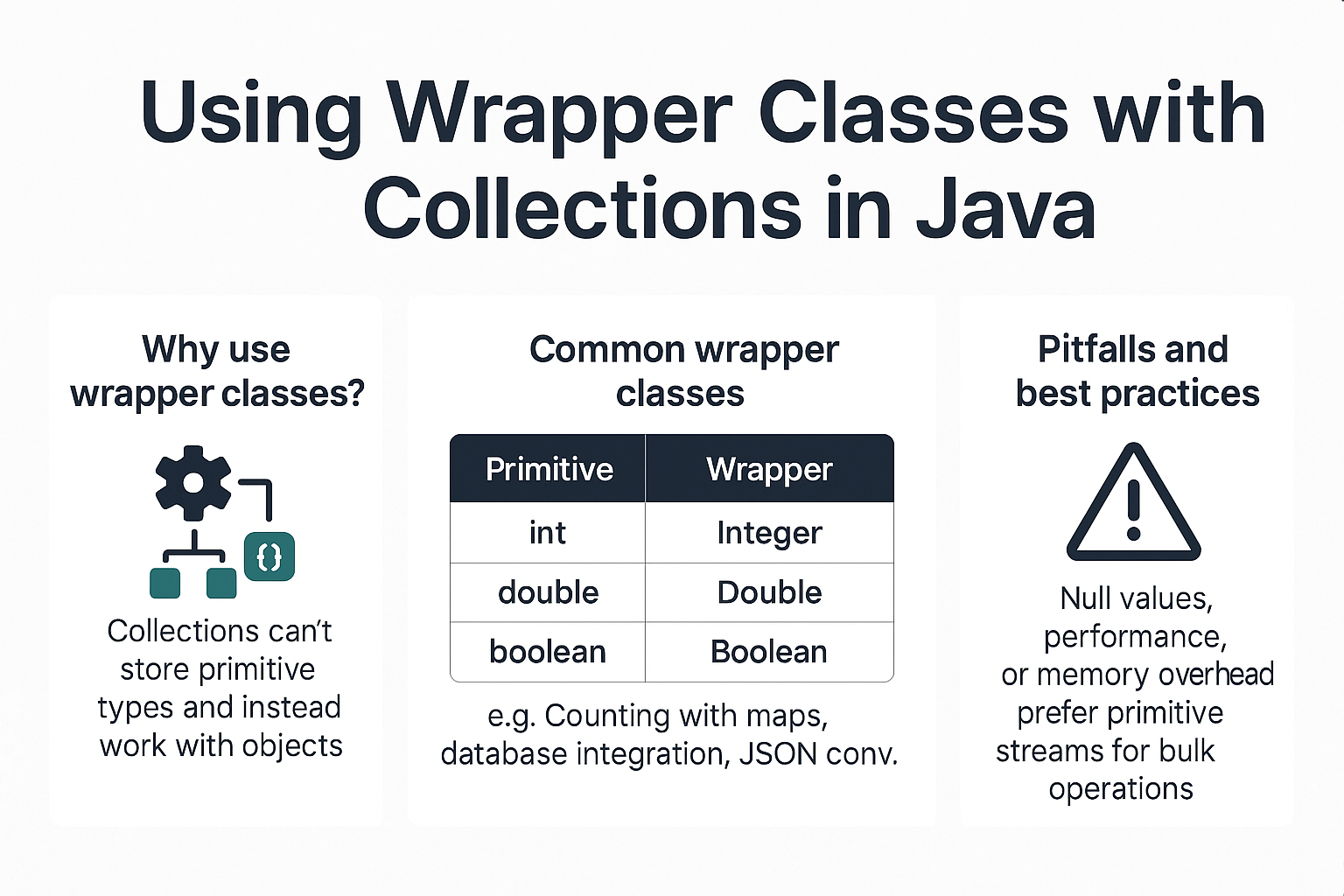 Using Wrapper Classes with Collections in Java

Why use wrapper classes?

{}

Collections can't store primitive types and instead work with objects

Common wrapper classes

| Primitive | Wrapper |
|---|---|
| int | Integer |
| double | Double |
| boolean | Boolean |

e.g. Counting with maps, database integration, JSON conv.

Pitfalls and best practices

Null values, performance, or memory overhead prefer primitive streams for bulk operations